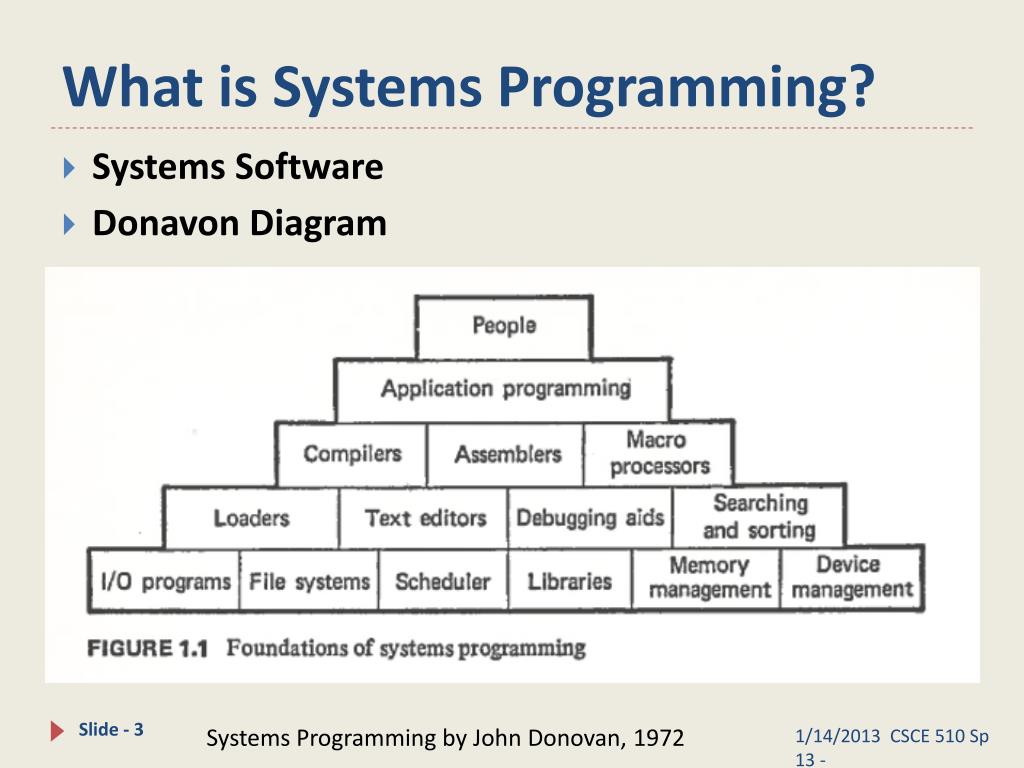 What is Systems Programming?

Systems Software

Donavon Diagram

People

Application programming

Compilers Assemblers Macro processors

Loaders Text editors Debugging aids Searching and sorting

I/O programs File systems Scheduler Libraries Memory management Device management

FIGURE 1.1 Foundations of systems programming

Slide - 3

Systems Programming by John Donovan, 1972

1/14/2013 CSCE 510 Sp 13 -